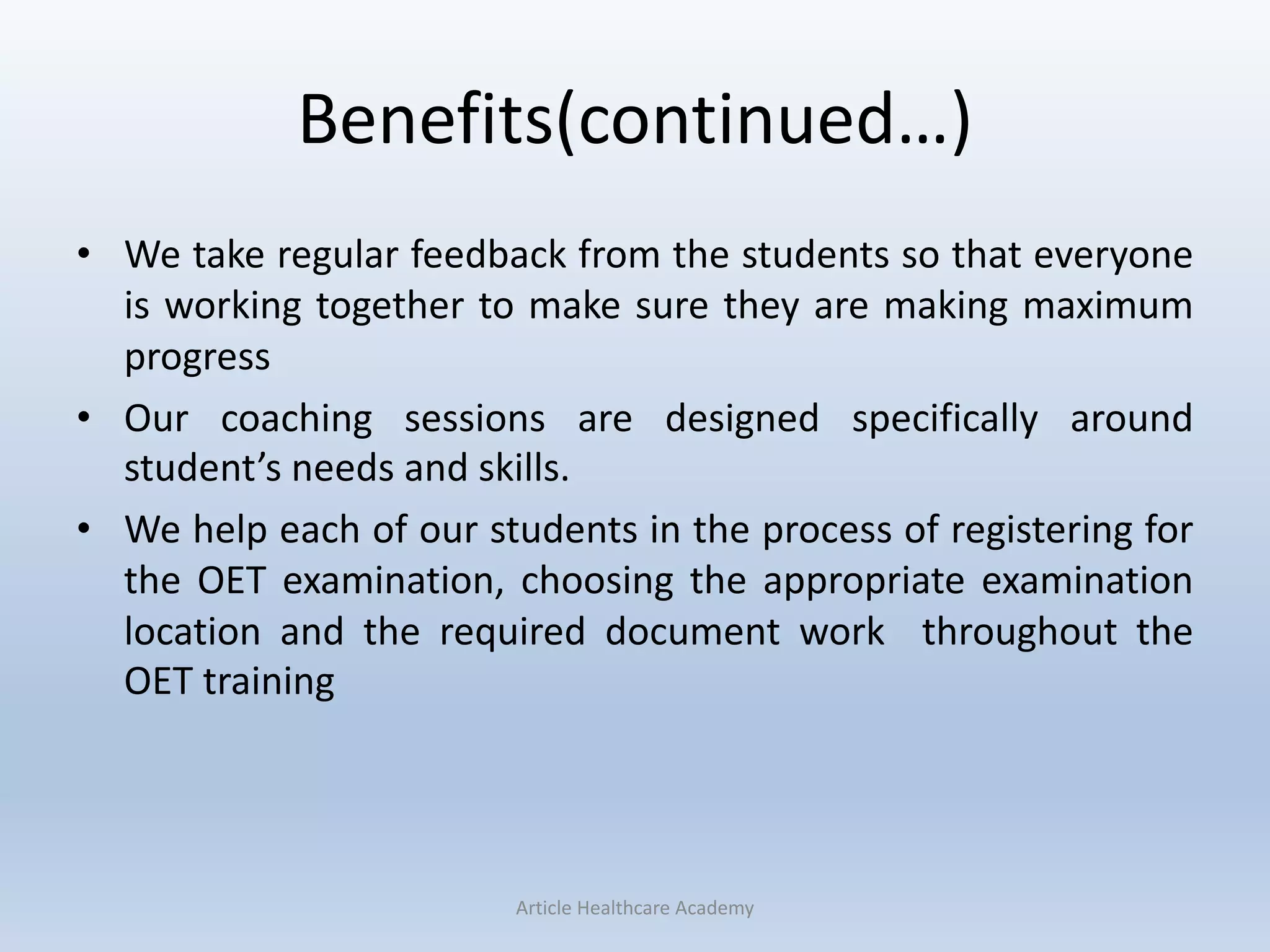 Benefits(continued…)

• We take regular feedback from the students so that everyone is working together to make sure they are making maximum progress

• Our coaching sessions are designed specifically around student’s needs and skills.

• We help each of our students in the process of registering for the OET examination, choosing the appropriate examination location and the required document work throughout the OET training

Article Healthcare Academy